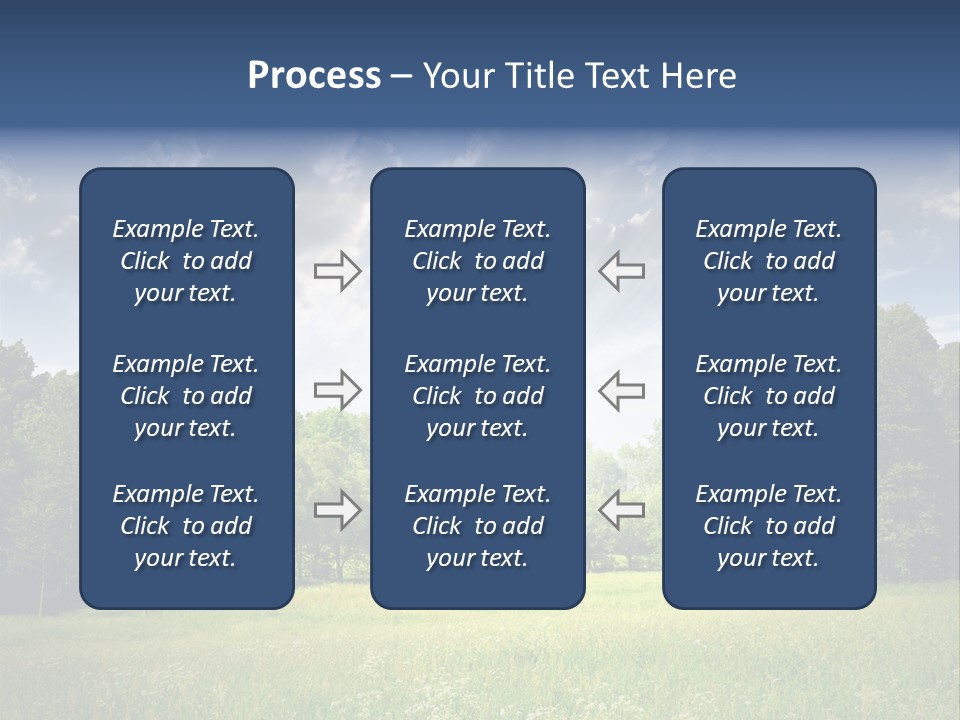 Process – Your Title Text Here

Example Text. Click to add your text.

Example Text. Click to add your text.

Example Text. Click to add your text.

Example Text. Click to add your text.

Example Text. Click to add your text.

Example Text. Click to add your text.

Example Text. Click to add your text.

Example Text. Click to add your text.

Example Text. Click to add your text.